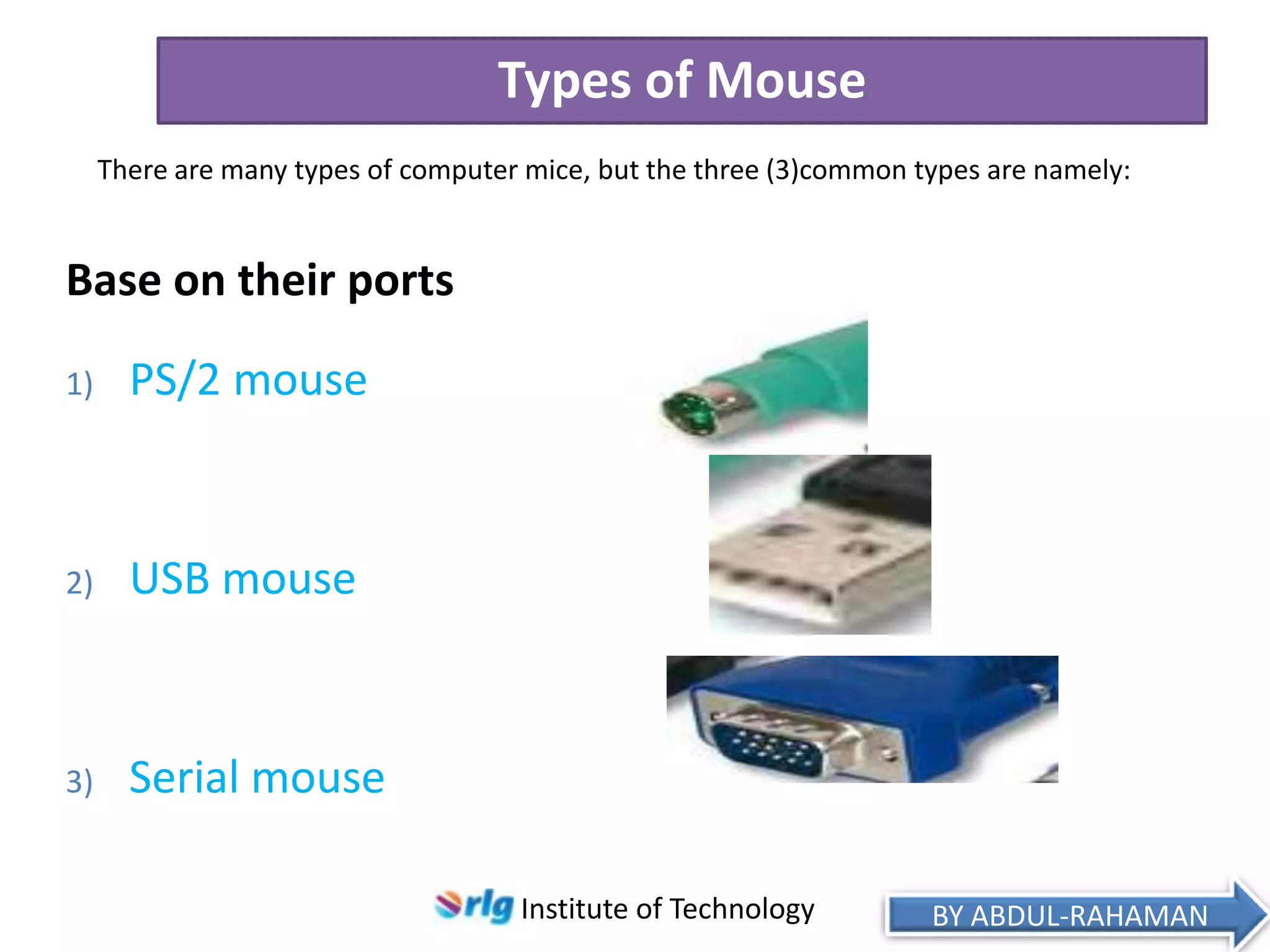 Types of Mouse

There are many types of computer mice, but the three (3)common types are namely:

Base on their ports

1) PS/2 mouse

2) USB mouse

3) Serial mouse

rlg Institute of Technology

BY ABDUL-RAHAMAN